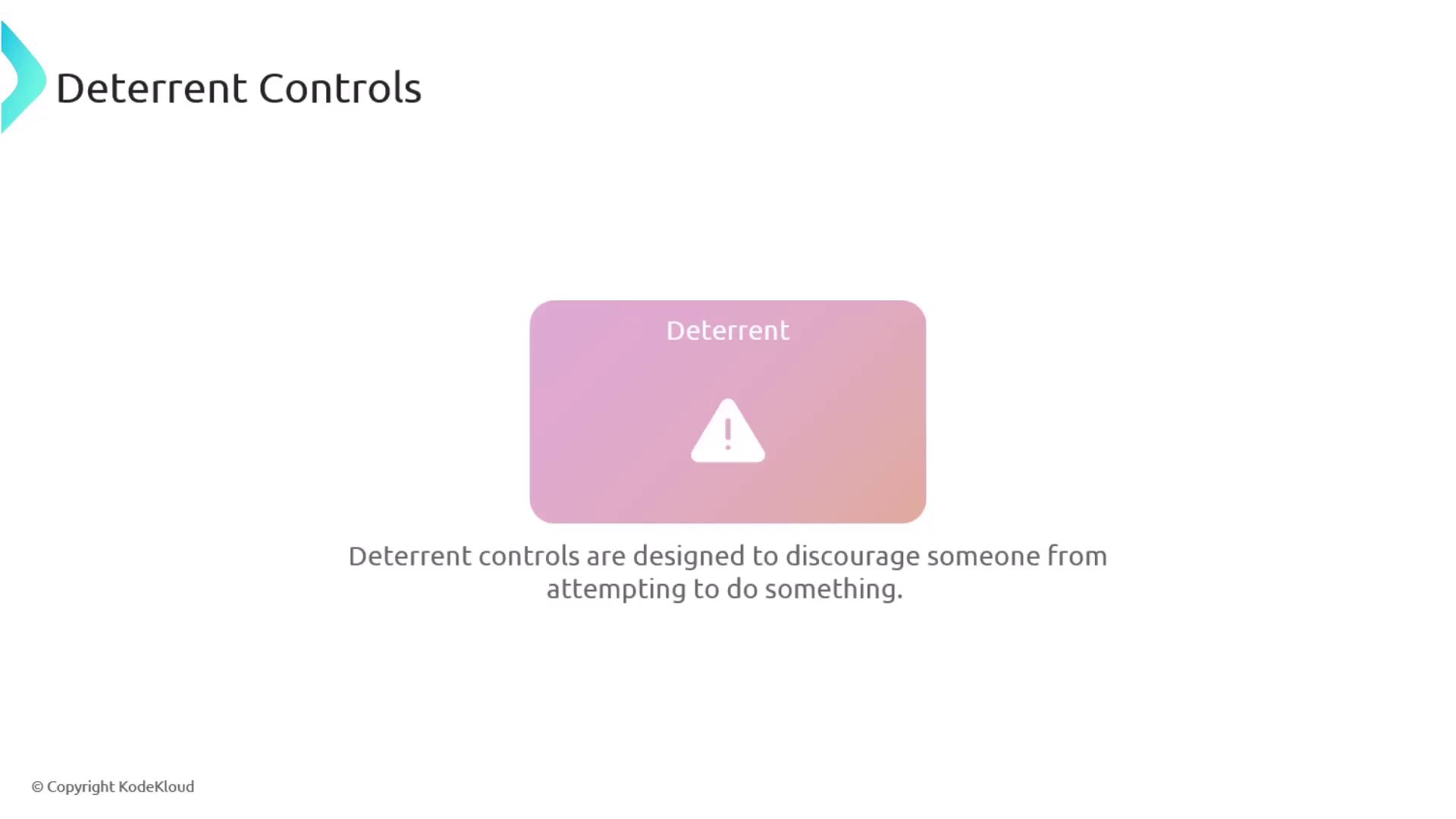 Deterrent Controls

Deterrent

Deterrent controls are designed to discourage someone from attempting to do something.

© Copyright KodeKloud